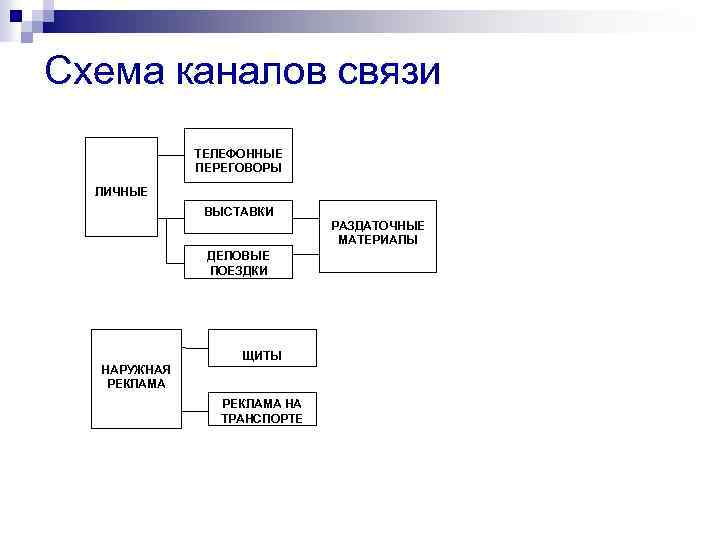 Схема каналов связи

ЛИЧНЫЕ

ТЕЛЕФОННЫЕ ПЕРЕГОВОРЫ

ВЫСТАВКИ

ДЕЛОВЫЕ ПОЕЗДКИ

РАЗДАТОЧНЫЕ МАТЕРИАЛЫ

НАРУЖНАЯ РЕКЛАМА

ЩИТЫ

РЕКЛАМА НА ТРАНСПОРТЕ